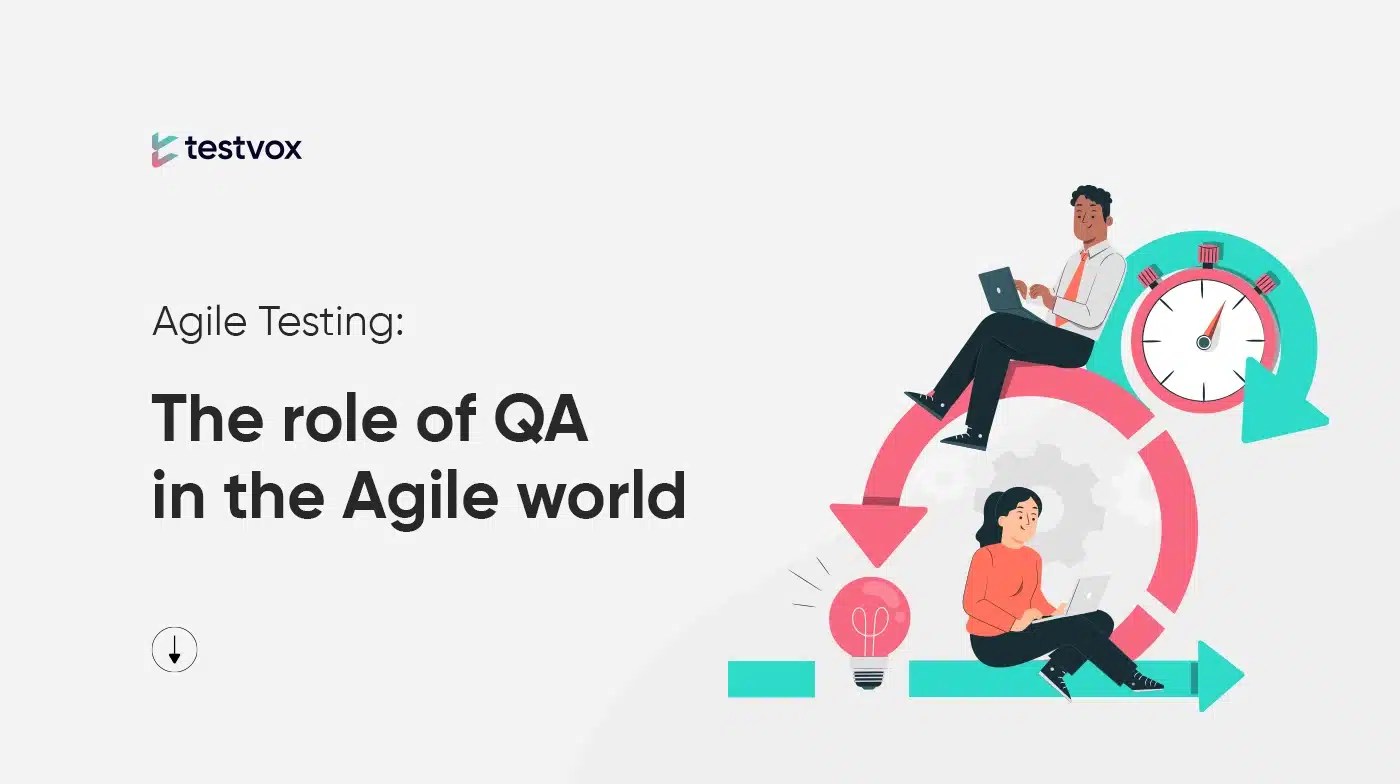 testvox

Agile Testing:

The role of QA in the Agile world